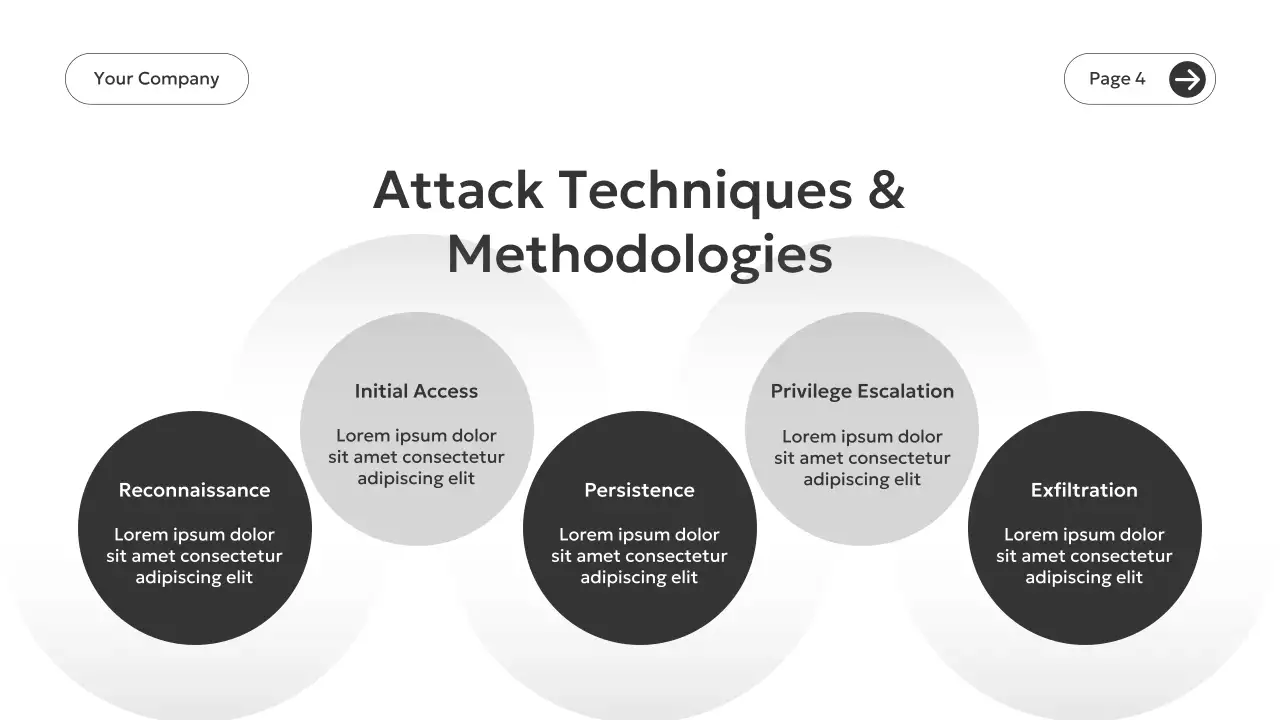 Your Company

Page 4

Attack Techniques & Methodologies

Reconnaissance

Lorem ipsum dolor sit amet consectetur adipiscing elit

Initial Access

Lorem ipsum dolor sit amet consectetur adipiscing elit

Persistence

Lorem ipsum dolor sit amet consectetur adipiscing elit

Privilege Escalation

Lorem ipsum dolor sit amet consectetur adipiscing elit

Exfiltration

Lorem ipsum dolor sit amet consectetur adipiscing elit